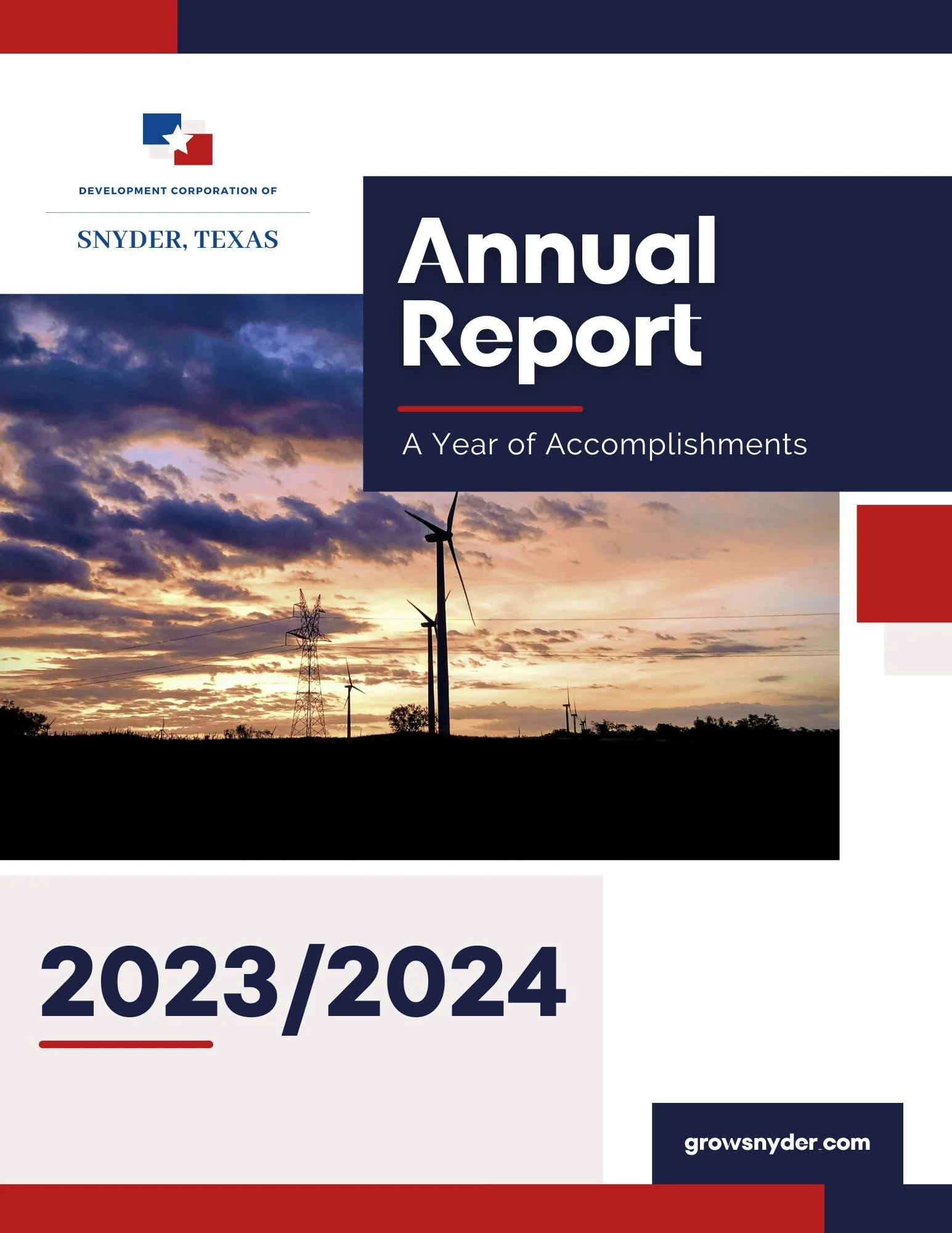 DEVELOPMENT CORPORATION OF

SNYDER, TEXAS

Annual Report

A Year of Accomplishments

2023/2024

growsnyder.com